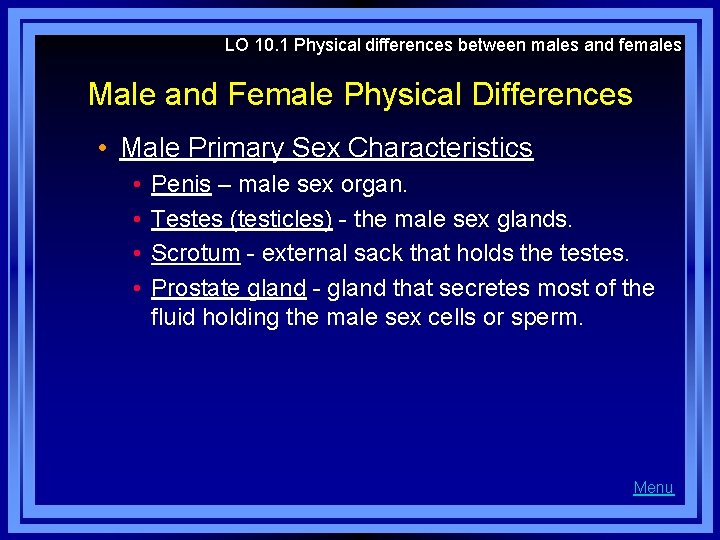 LO 10.1 Physical differences between males and females

Male and Female Physical Differences

• Male Primary Sex Characteristics
  • Penis – male sex organ.
  • Testes (testicles) - the male sex glands.
  • Scrotum - external sack that holds the testes.
  • Prostate gland - gland that secretes most of the fluid holding the male sex cells or sperm.

Menu